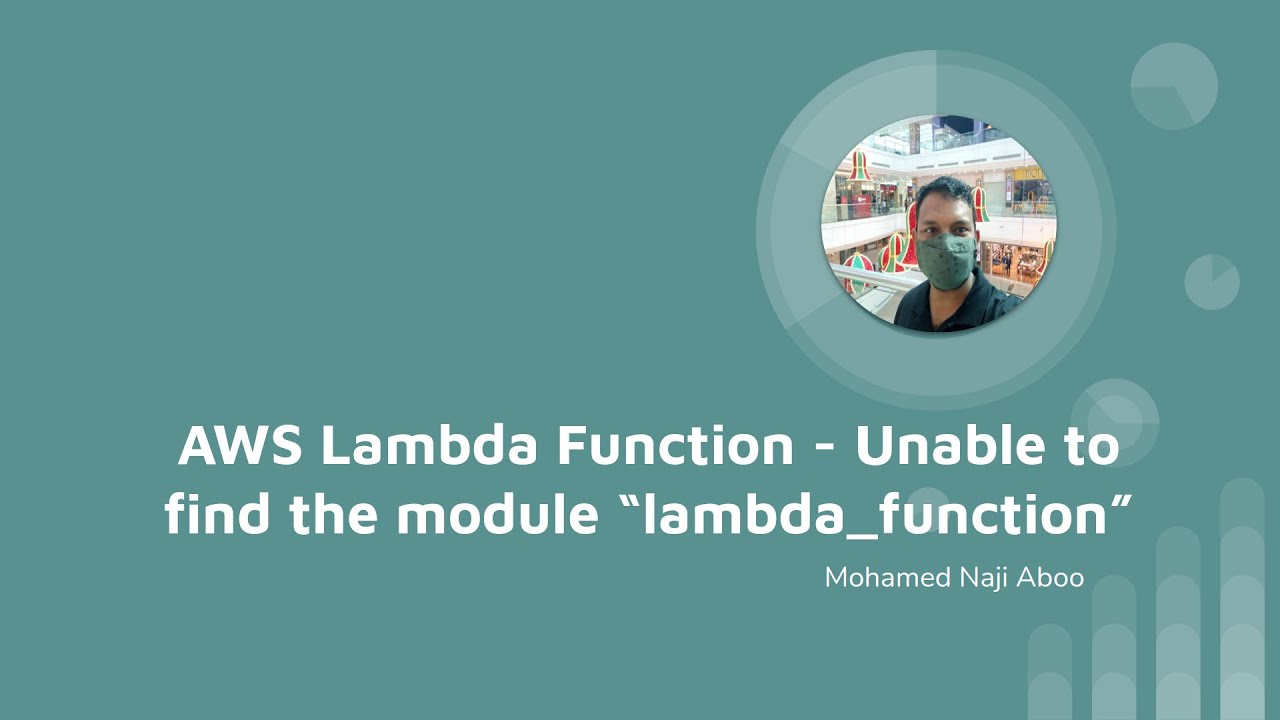 AWS Lambda Function - Unable to find the module “lambda_function”

Mohamed Naji Aboo